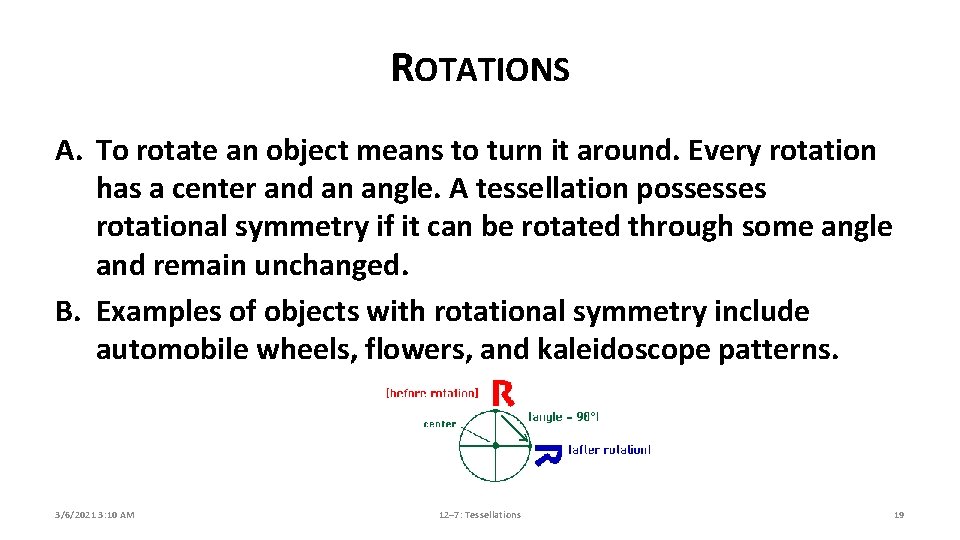 ROTATIONS

A. To rotate an object means to turn it around. Every rotation has a center and an angle. A tessellation possesses rotational symmetry if it can be rotated through some angle and remain unchanged.

B. Examples of objects with rotational symmetry include automobile wheels, flowers, and kaleidoscope patterns.

[before rotation]

R

center

[angle = 90°]

R

[after rotation]

3/6/2021 3:10 AM

12–7: Tessellations

19